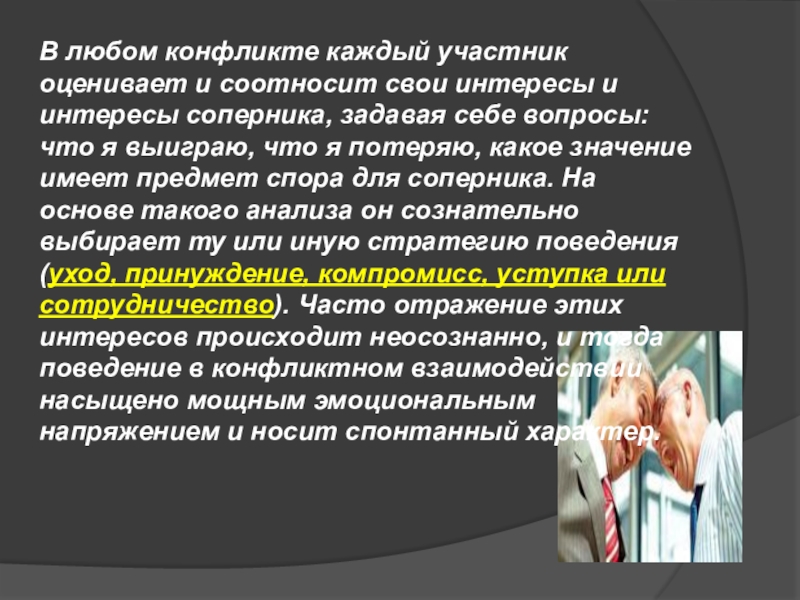 В любом конфликте каждый участник оценивает и соотносит свои интересы и интересы соперника, задавая себе вопросы: что я выиграю, что я потеряю, какое значение имеет предмет спора для соперника. На основе такого анализа он сознательно выбирает ту или иную стратегию поведения (уход, принуждение, компромисс, уступка или сотрудничество). Часто отражение этих интересов происходит неосознанно, и тогда поведение в конфликтном взаимодействии насыщено мощным эмоциональным напряжением и носит спонтанный характер.